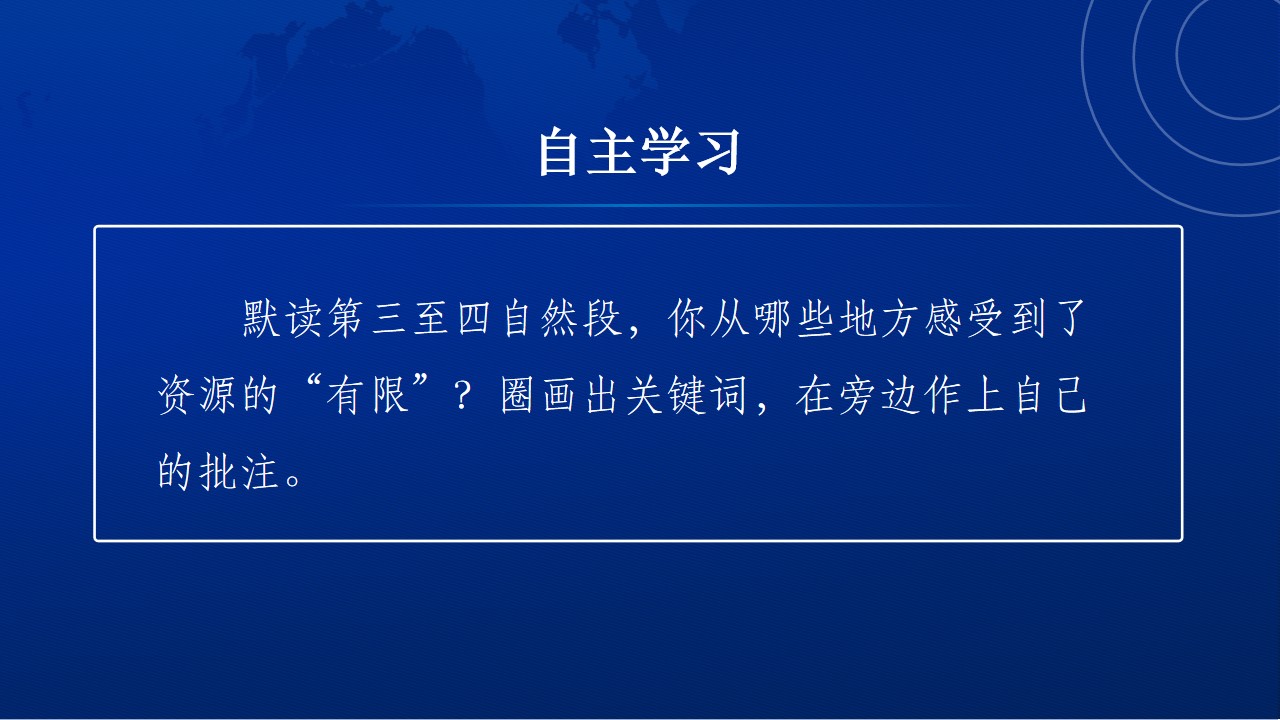 自主学习

默读第三至四自然段，你从哪些地方感受到了资源的“有限”？圈画出关键词，在旁边作上自己的批注。